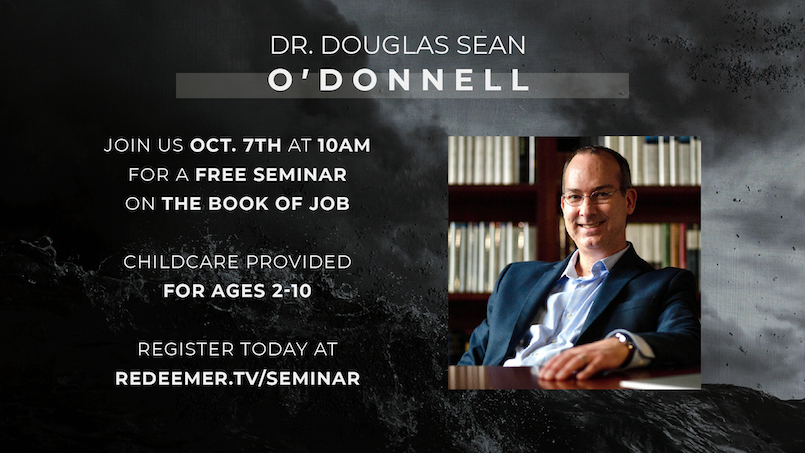 DR. DOUGLAS SEAN
O'DONNELL

JOIN US OCT. 7TH AT 10AM
FOR A FREE SEMINAR
ON THE BOOK OF JOB

CHILDCARE PROVIDED
FOR AGES 2-10

REGISTER TODAY AT
REDEEMER.TV/SEMINAR